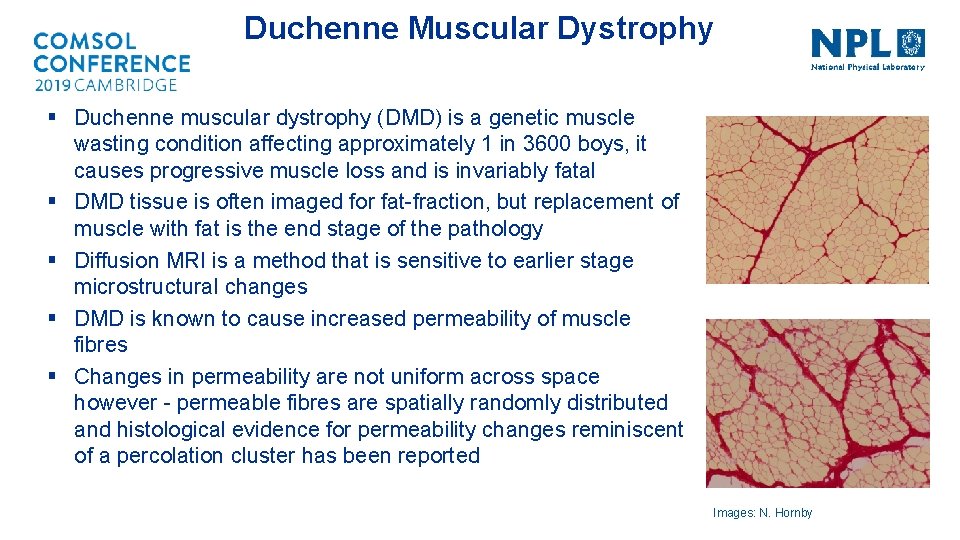 COMSOL CONFERENCE 2019 CAMBRIDGE

Duchenne Muscular Dystrophy

NPL National Physical Laboratory

▪ Duchenne muscular dystrophy (DMD) is a genetic muscle wasting condition affecting approximately 1 in 3600 boys, it causes progressive muscle loss and is invariably fatal
▪ DMD tissue is often imaged for fat-fraction, but replacement of muscle with fat is the end stage of the pathology
▪ Diffusion MRI is a method that is sensitive to earlier stage microstructural changes
▪ DMD is known to cause increased permeability of muscle fibres
▪ Changes in permeability are not uniform across space however - permeable fibres are spatially randomly distributed and histological evidence for permeability changes reminiscent of a percolation cluster has been reported

Images: N. Hornby